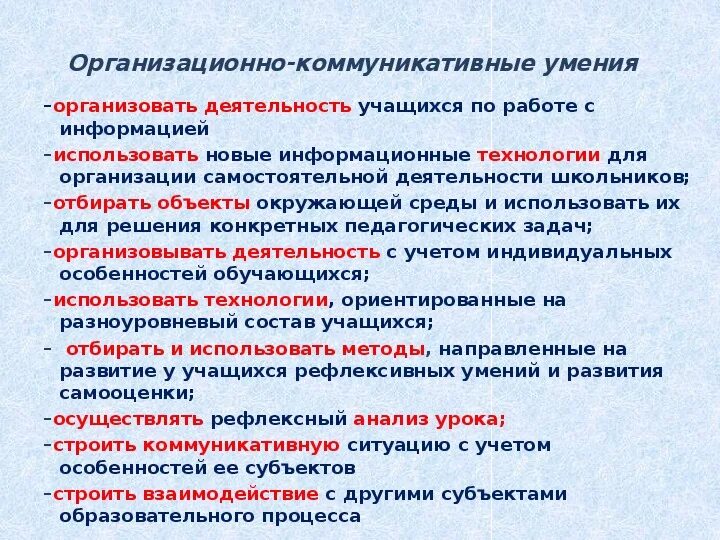 Организационно-коммуникативные умения

-организовать деятельность учащихся по работе с информацией

-использовать новые информационные технологии для организации самостоятельной деятельности школьников;

-отбирать объекты окружающей среды и использовать их для решения конкретных педагогических задач;

-организовывать деятельность с учетом индивидуальных особенностей обучающихся;

-использовать технологии, ориентированные на разноуровневый состав учащихся;

- отбирать и использовать методы, направленные на развитие у учащихся рефлексивных умений и развития самооценки;

-осуществлять рефлексный анализ урока;

-строить коммуникативную ситуацию с учетом особенностей ее субъектов

-строить взаимодействие с другими субъектами образовательного процесса